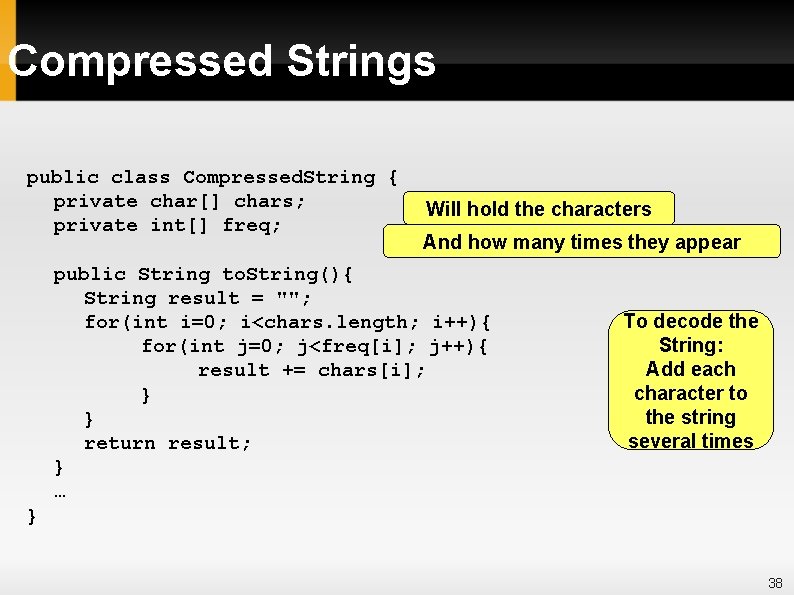 Compressed Strings

public class CompressedString {
private char[] chars;
private int[] freq;

public String toString(){
String result = "";
for(int i=0; i<chars.length; i++){
for(int j=0; j<freq[i]; j++){
result += chars[i];
}
}
return result;
}
…
}

Will hold the characters

And how many times they appear

To decode the String: Add each character to the string several times

38